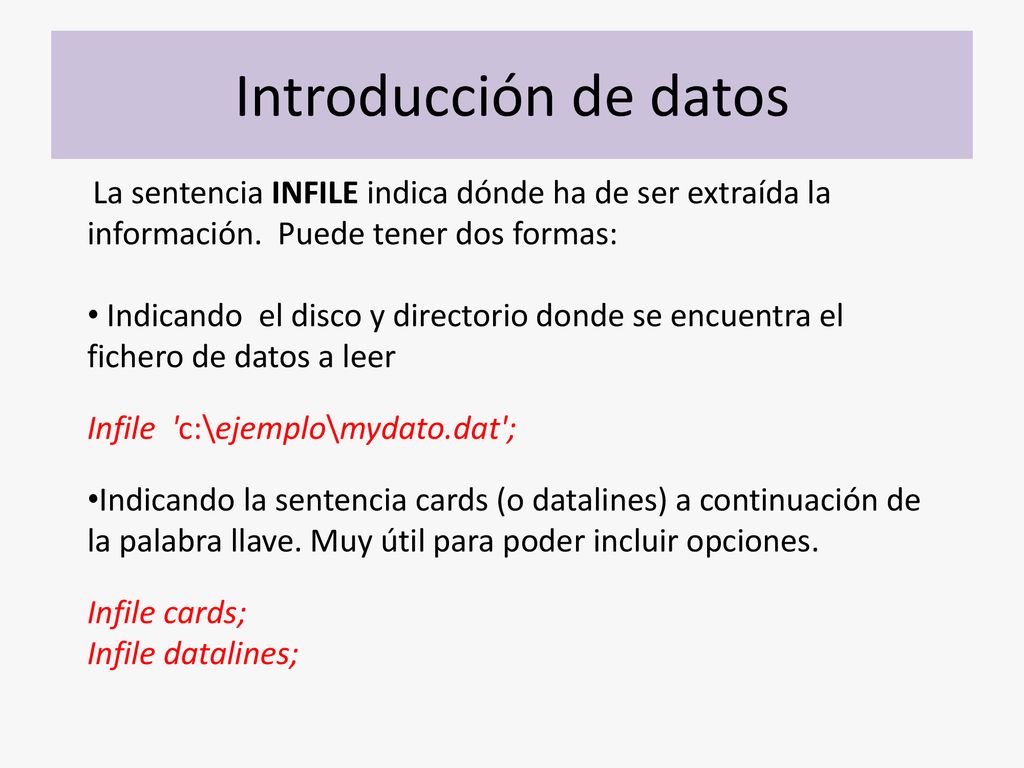 Introducción de datos

La sentencia INFILE indica dónde ha de ser extraída la información. Puede tener dos formas:

• Indicando el disco y directorio donde se encuentra el fichero de datos a leer

Infile 'c:\ejemplo\mydato.dat';

•Indicando la sentencia cards (o datalines) a continuación de la palabra llave. Muy útil para poder incluir opciones.

Infile cards;
Infile datalines;